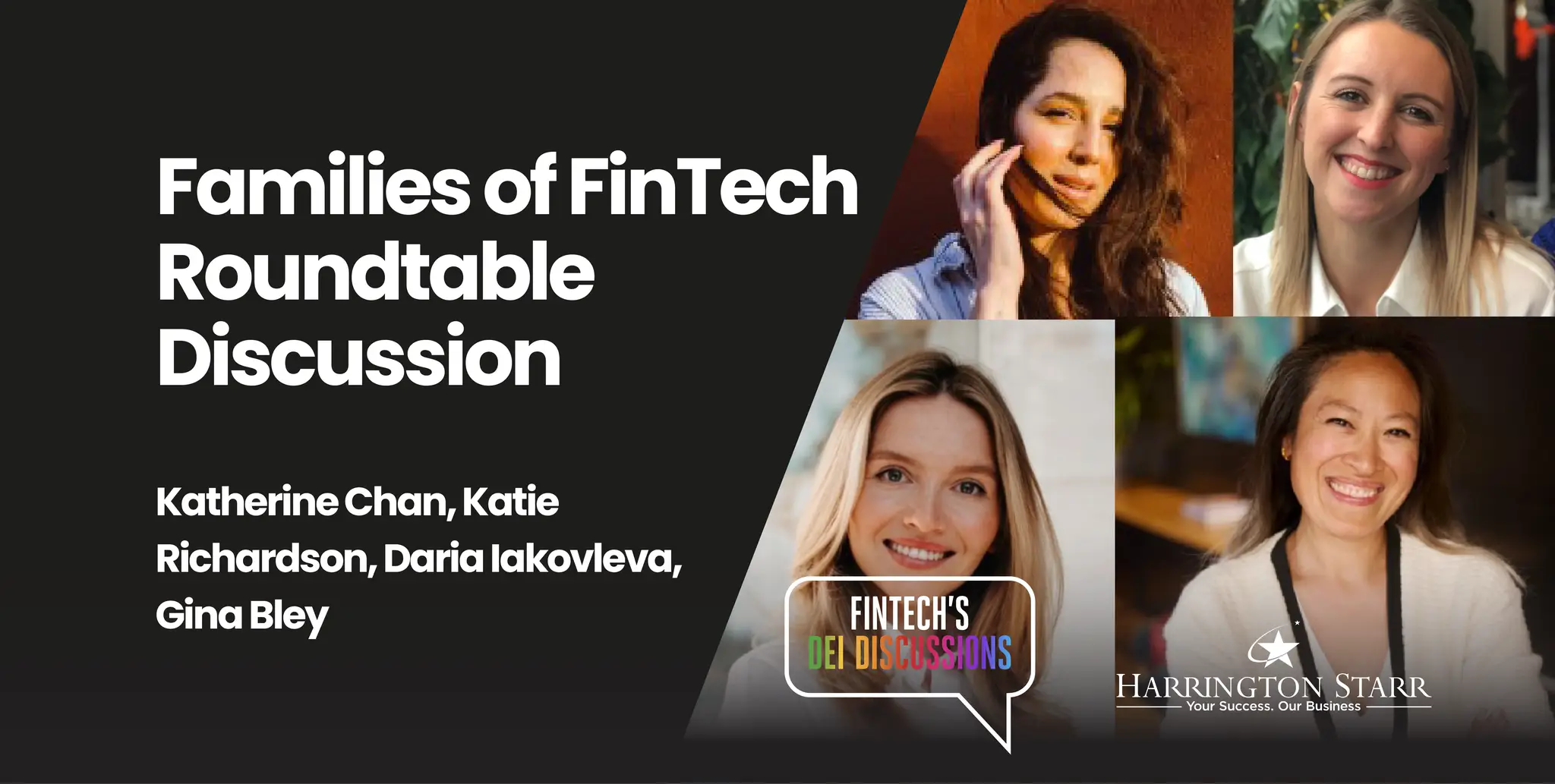 Families of FinTech Roundtable Discussion

Katherine Chan, Katie Richardson, Daria Iakovleva, Gina Bley

FINTECH'S DEI DISCUSSIONS

HARRINGTON STARR
Your Success. Our Business